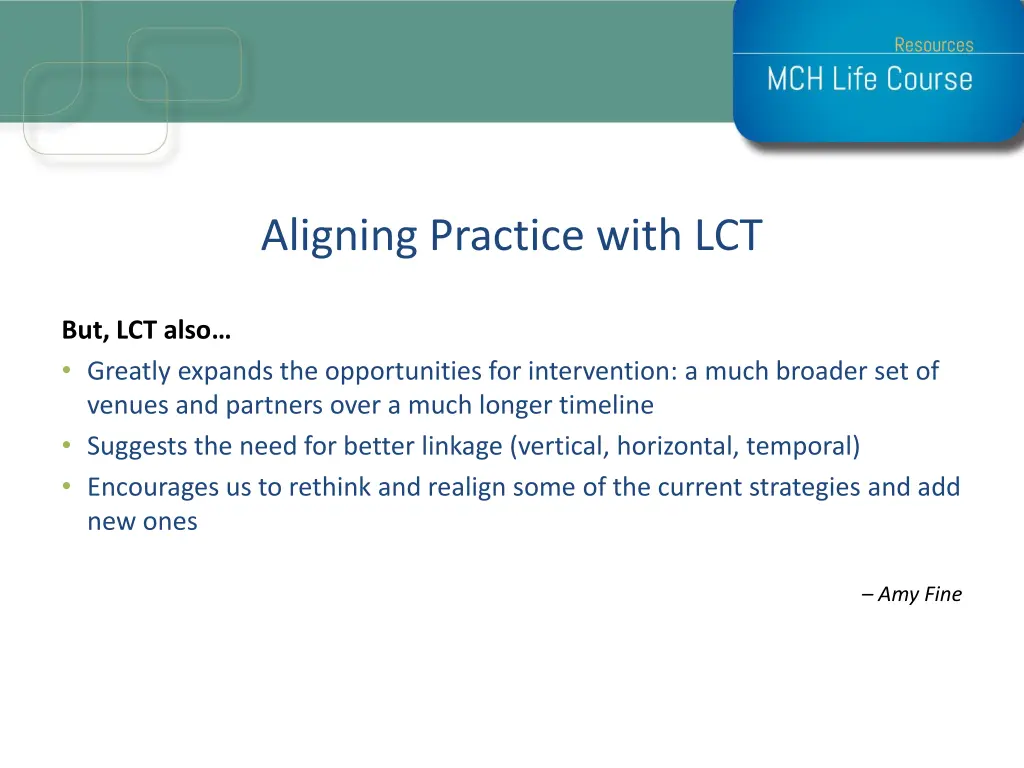 Resources
MCH Life Course

Aligning Practice with LCT

But, LCT also…
• Greatly expands the opportunities for intervention: a much broader set of venues and partners over a much longer timeline
• Suggests the need for better linkage (vertical, horizontal, temporal)
• Encourages us to rethink and realign some of the current strategies and add new ones

– Amy Fine